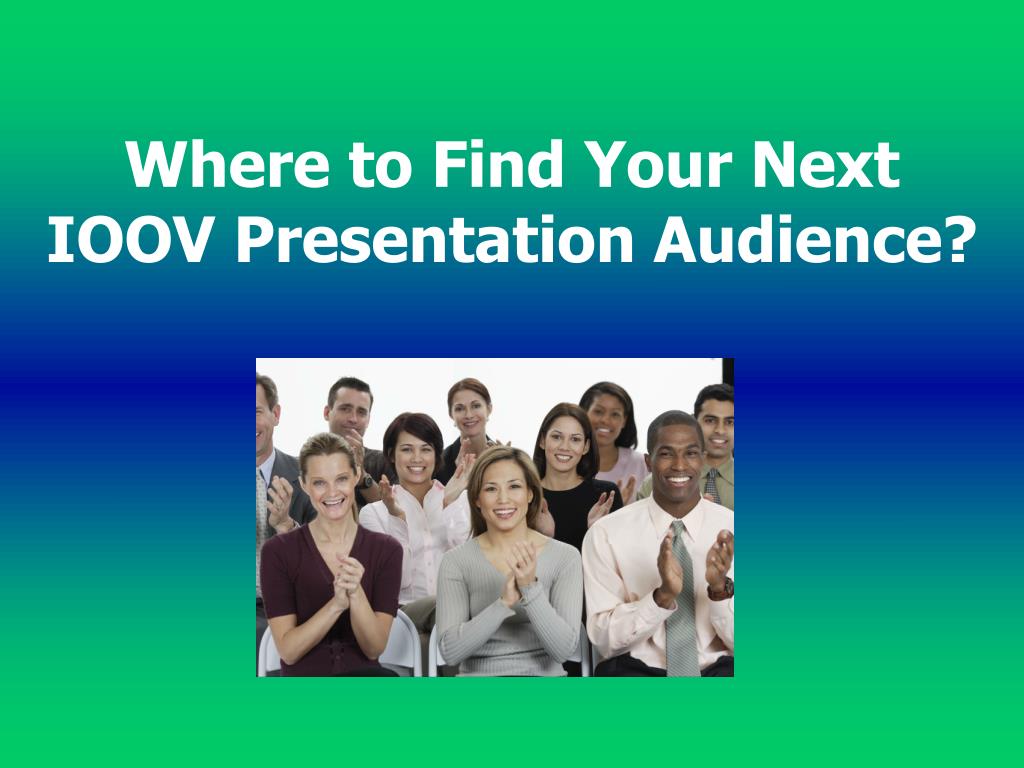 Where to Find Your Next IOOV Presentation Audience?